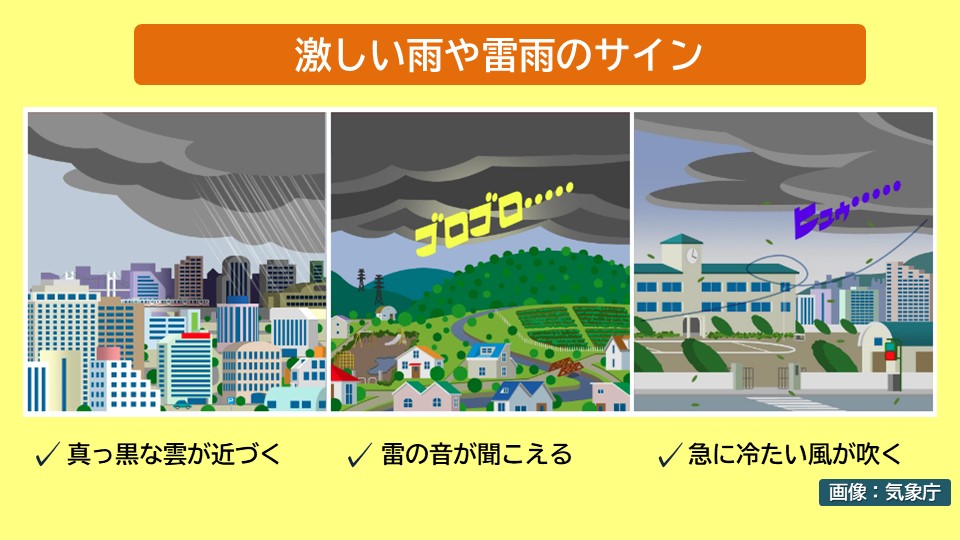 激しい雨や雷雨のサイン

ゴロゴロ……

ヒュウ……

✓ 真っ黒な雲が近づく

✓ 雷の音が聞こえる

✓ 急に冷たい風が吹く

画像：気象庁